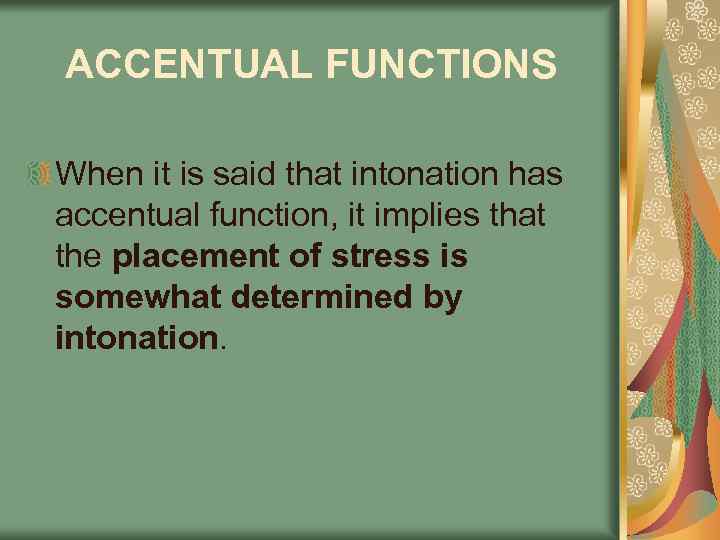 ACCENTUAL FUNCTIONS

When it is said that intonation has accentual function, it implies that the placement of stress is somewhat determined by intonation.